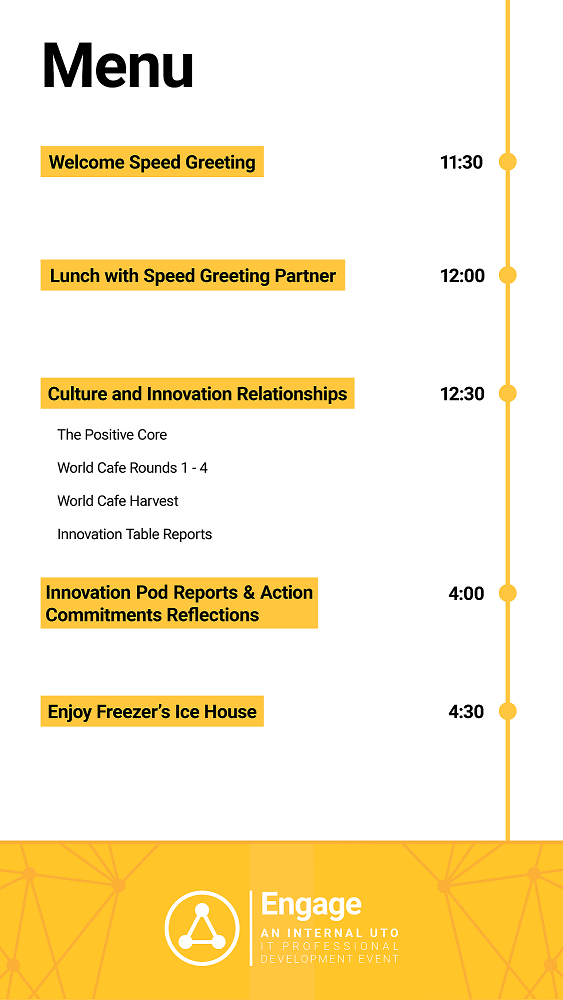 Menu

Welcome Speed Greeting 11:30

Lunch with Speed Greeting Partner 12:00

Culture and Innovation Relationships 12:30

The Positive Core

World Cafe Rounds 1 - 4

World Cafe Harvest

Innovation Table Reports

Innovation Pod Reports & Action Commitments Reflections 4:00

Enjoy Freezer's Ice House 4:30

Engage
AN INTERNAL UTO IT PROFESSIONAL DEVELOPMENT EVENT